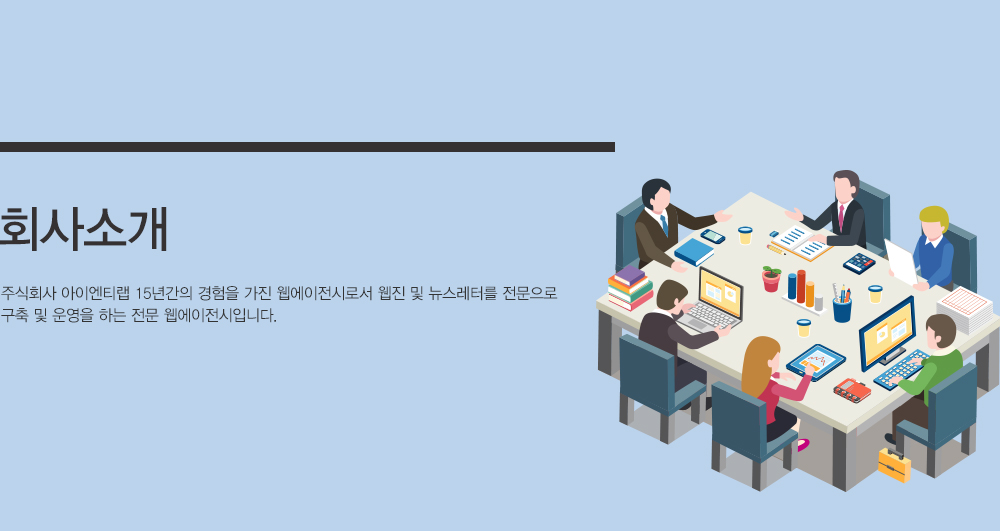 회사소개

주식회사 아이엔티랩 15년간의 경험을 가진 웹에이전시로서 웹진 및 뉴스레터를 전문으로 구축 및 운영을 하는 전문 웹에이전시입니다.